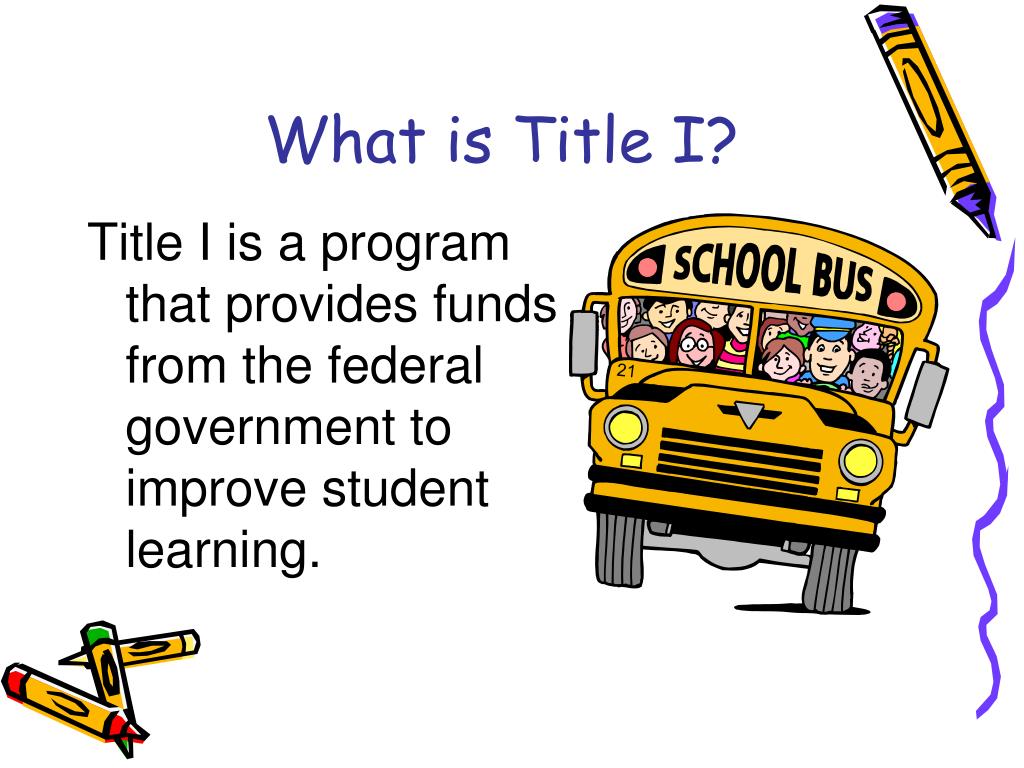 What is Title I?

Title I is a program that provides funds from the federal government to improve student learning.

SCHOOL BUS

21